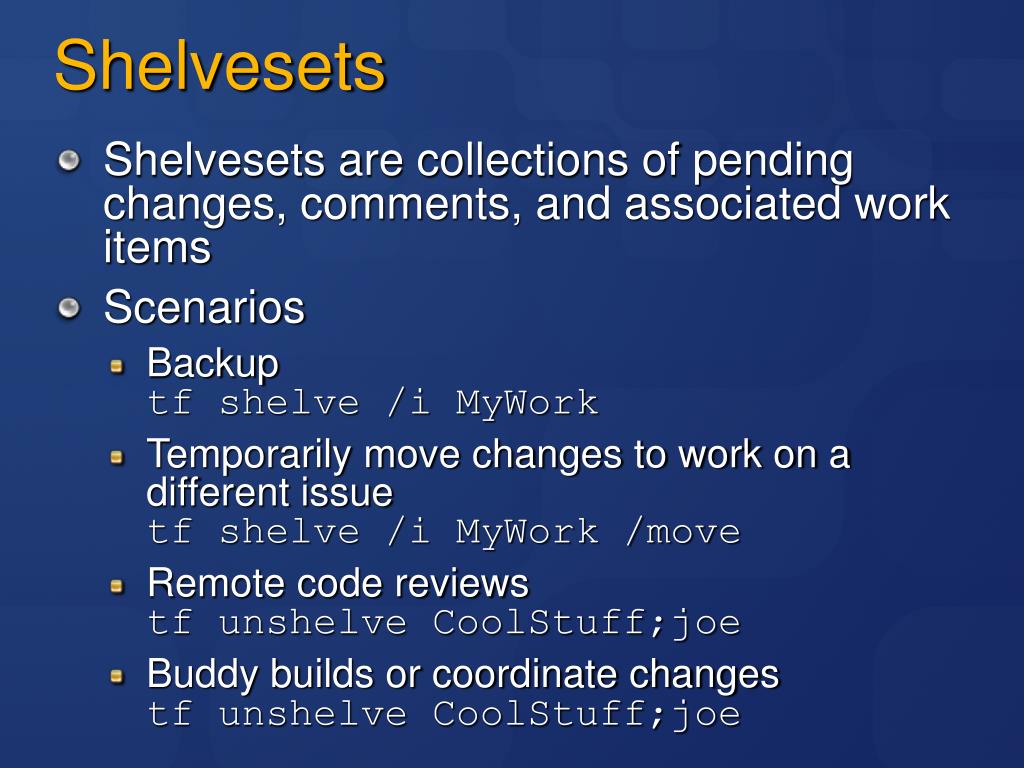 Shelvesets

Shelvesets are collections of pending changes, comments, and associated work items

Scenarios

Backup
tf shelve /i MyWork

Temporarily move changes to work on a different issue
tf shelve /i MyWork /move

Remote code reviews
tf unshelve CoolStuff;joe

Buddy builds or coordinate changes
tf unshelve CoolStuff;joe